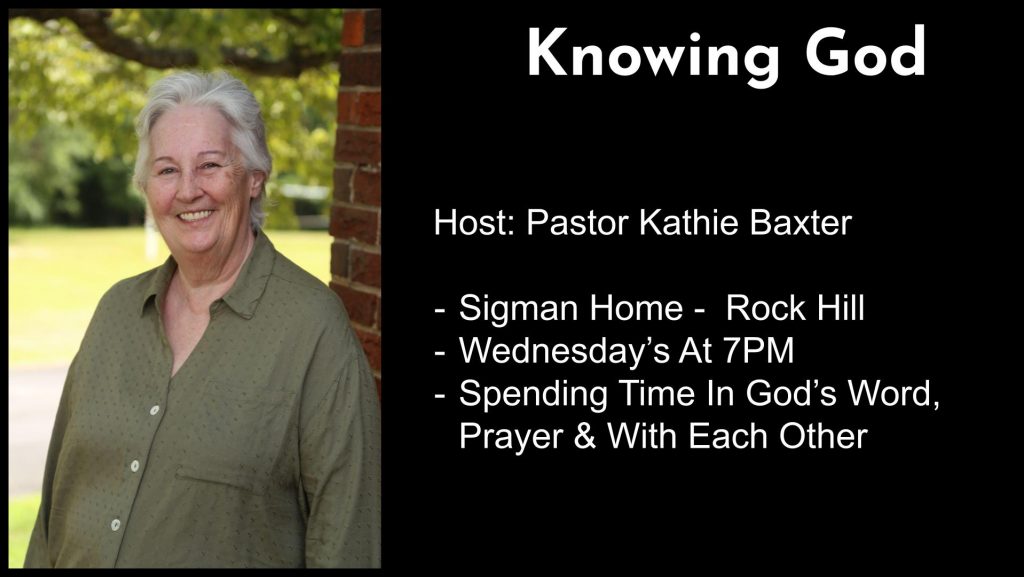 Knowing God

Host: Pastor Kathie Baxter

- Sigman Home - Rock Hill
- Wednesday's At 7PM
- Spending Time In God's Word, Prayer & With Each Other